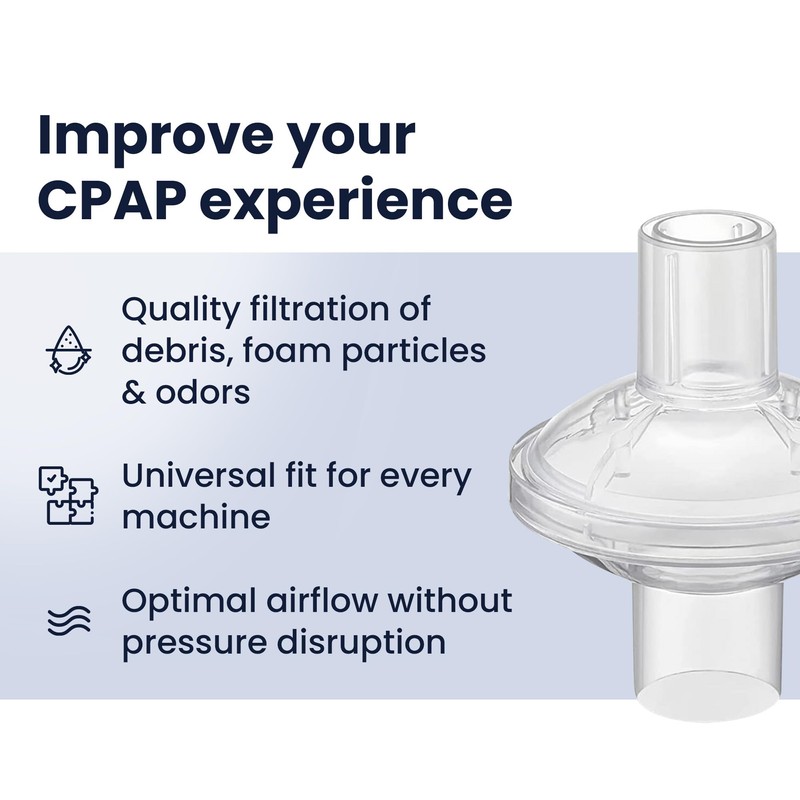 Improve your CPAP experience

Quality filtration of debris, foam particles & odors

Universal fit for every machine

Optimal airflow without pressure disruption